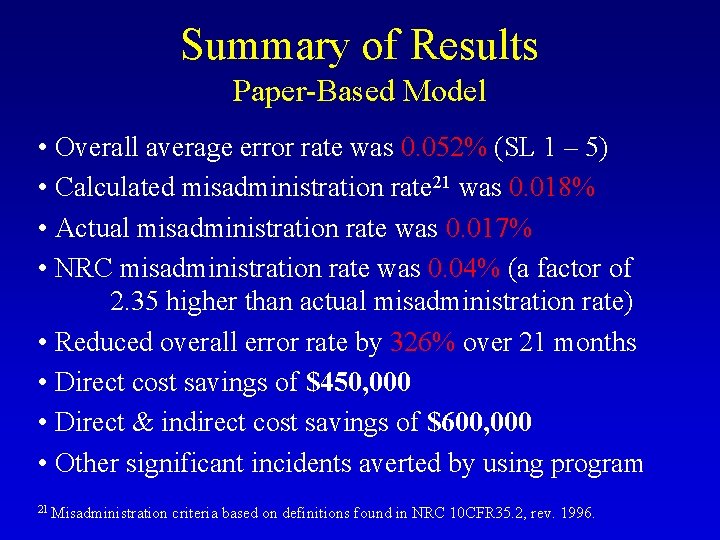 Summary of Results
Paper-Based Model

• Overall average error rate was 0.052% (SL 1 – 5)
• Calculated misadministration rate$^{21}$ was 0.018%
• Actual misadministration rate was 0.017%
• NRC misadministration rate was 0.04% (a factor of 2.35 higher than actual misadministration rate)
• Reduced overall error rate by 326% over 21 months
• Direct cost savings of $450,000
• Direct & indirect cost savings of $600,000
• Other significant incidents averted by using program

$^{21}$ Misadministration criteria based on definitions found in NRC 10CFR35.2, rev. 1996.